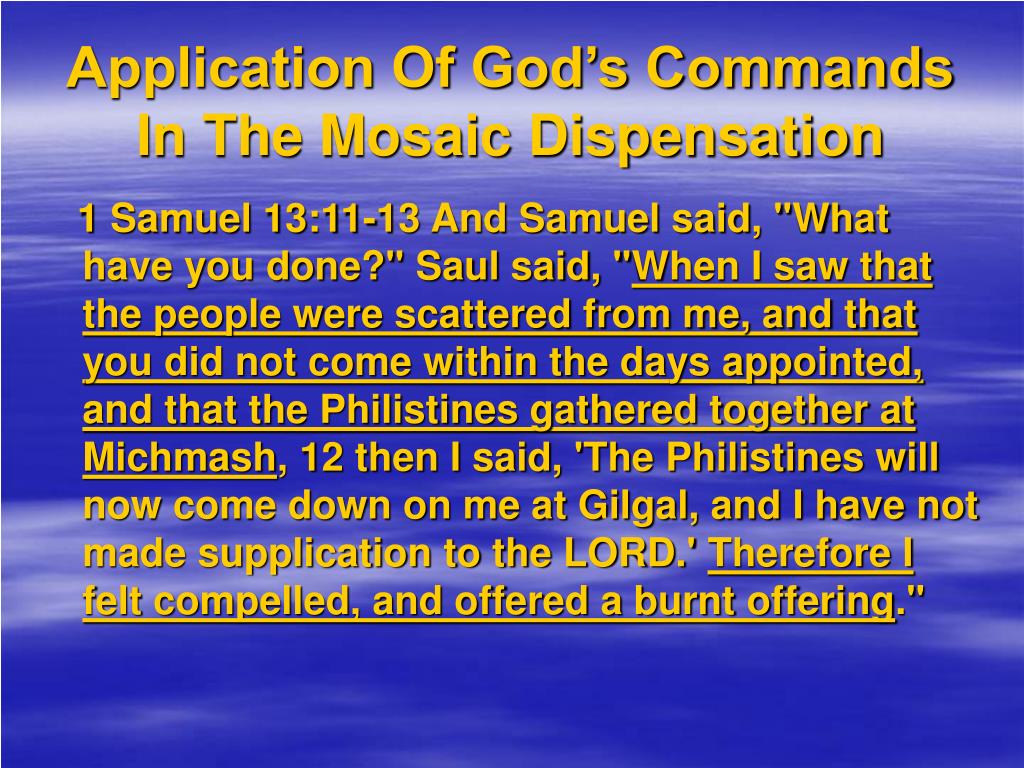 Application Of God’s Commands In The Mosaic Dispensation

1 Samuel 13:11-13 And Samuel said, "What have you done?" Saul said, "When I saw that the people were scattered from me, and that you did not come within the days appointed, and that the Philistines gathered together at Michmash, 12 then I said, 'The Philistines will now come down on me at Gilgal, and I have not made supplication to the LORD.' Therefore I felt compelled, and offered a burnt offering."